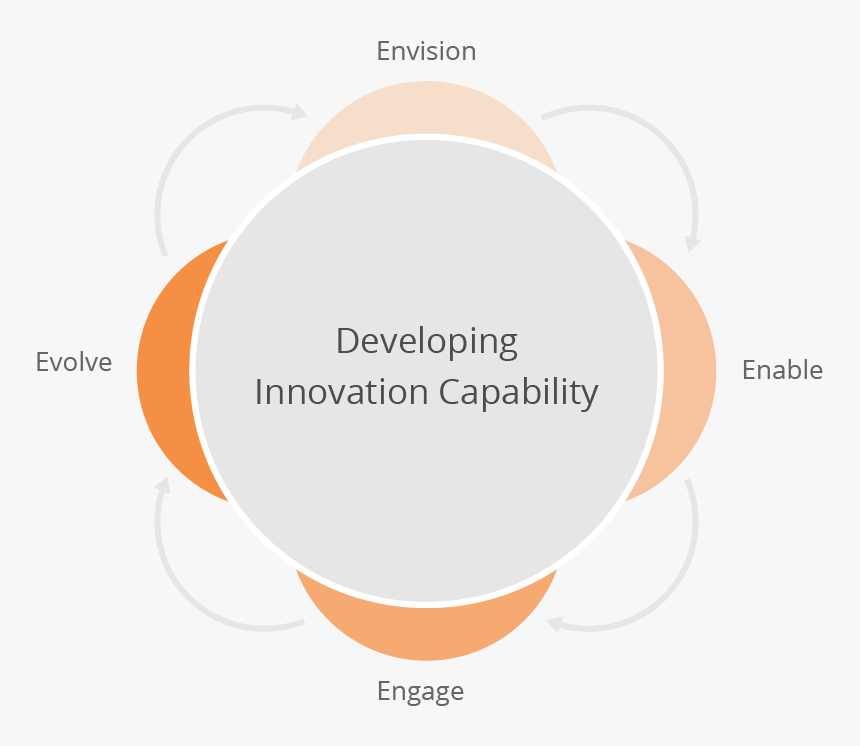 Envision

Evolve

Developing
Innovation Capability

Enable

Engage